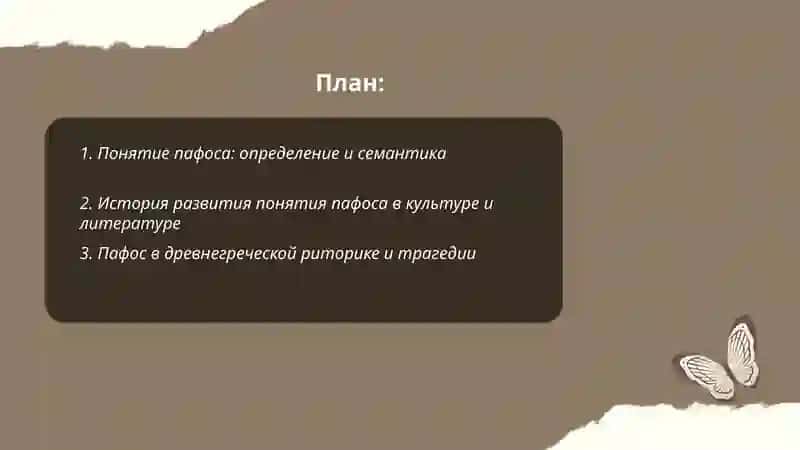 План:

1. Понятие пафоса: определение и семантика

2. История развития понятия пафоса в культуре и литературе

3. Пафос в древнегреческой риторике и трагедии